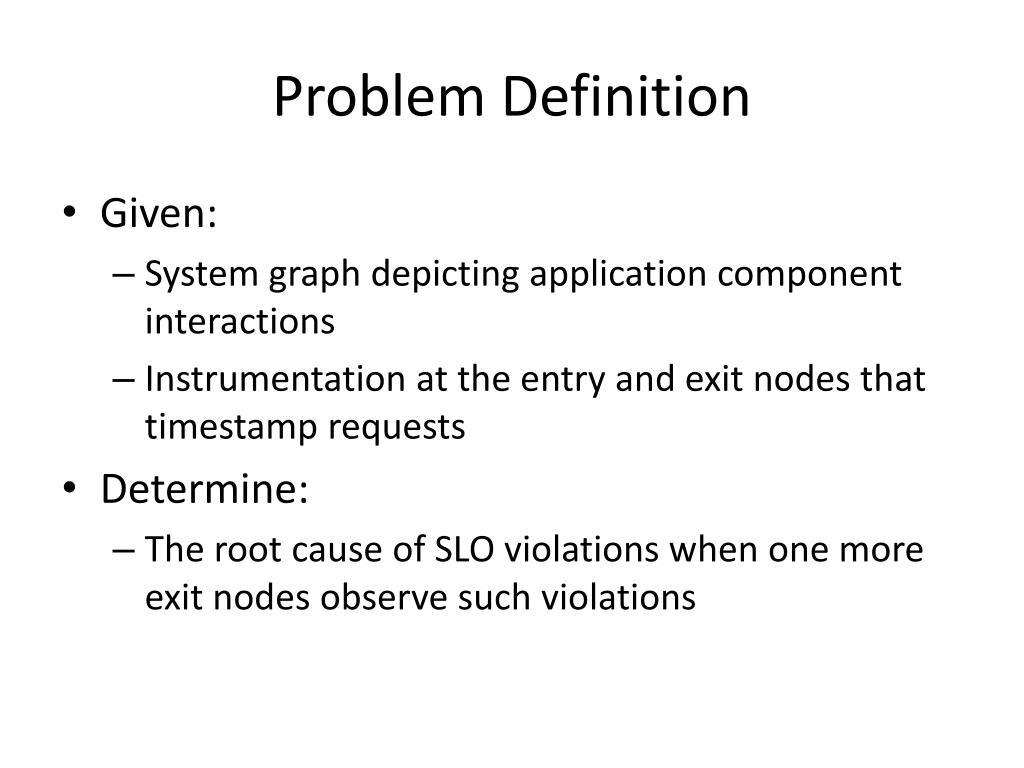 Problem Definition

• Given:
– System graph depicting application component interactions
– Instrumentation at the entry and exit nodes that timestamp requests
• Determine:
– The root cause of SLO violations when one more exit nodes observe such violations